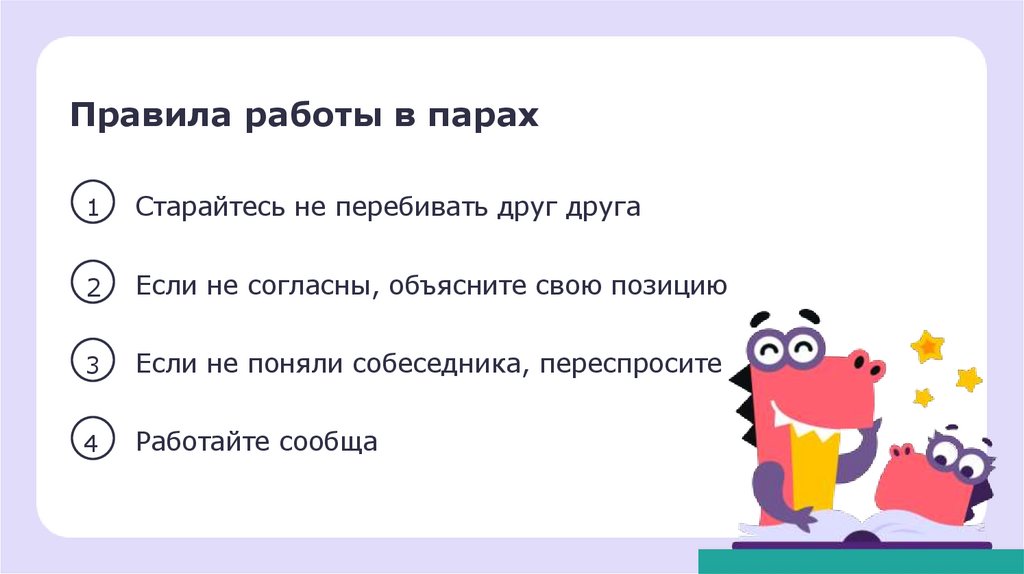 Правила работы в парах

1 Старайтесь не перебивать друг друга

2 Если не согласны, объясните свою позицию

3 Если не поняли собеседника, переспросите

4 Работайте сообща